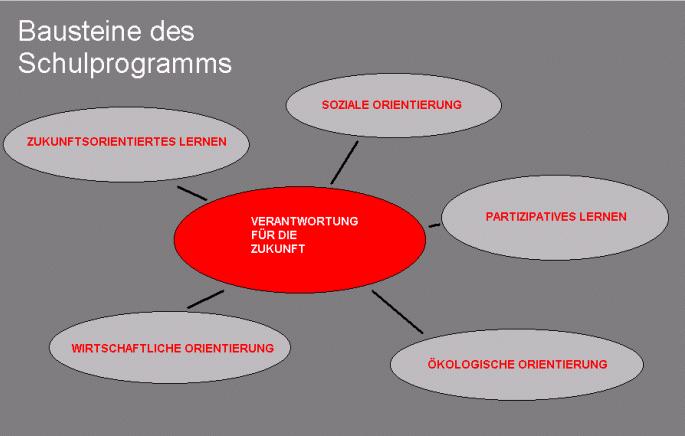 Bausteine des Schulprogramms

SOZIALE ORIENTIERUNG

ZUKUNFTSORIENTIERTES LERNEN

VERANTWORTUNG FÜR DIE ZUKUNFT

PARTIZIPATIVES LERNEN

WIRTSCHAFTLICHE ORIENTIERUNG

ÖKOLOGISCHE ORIENTIERUNG